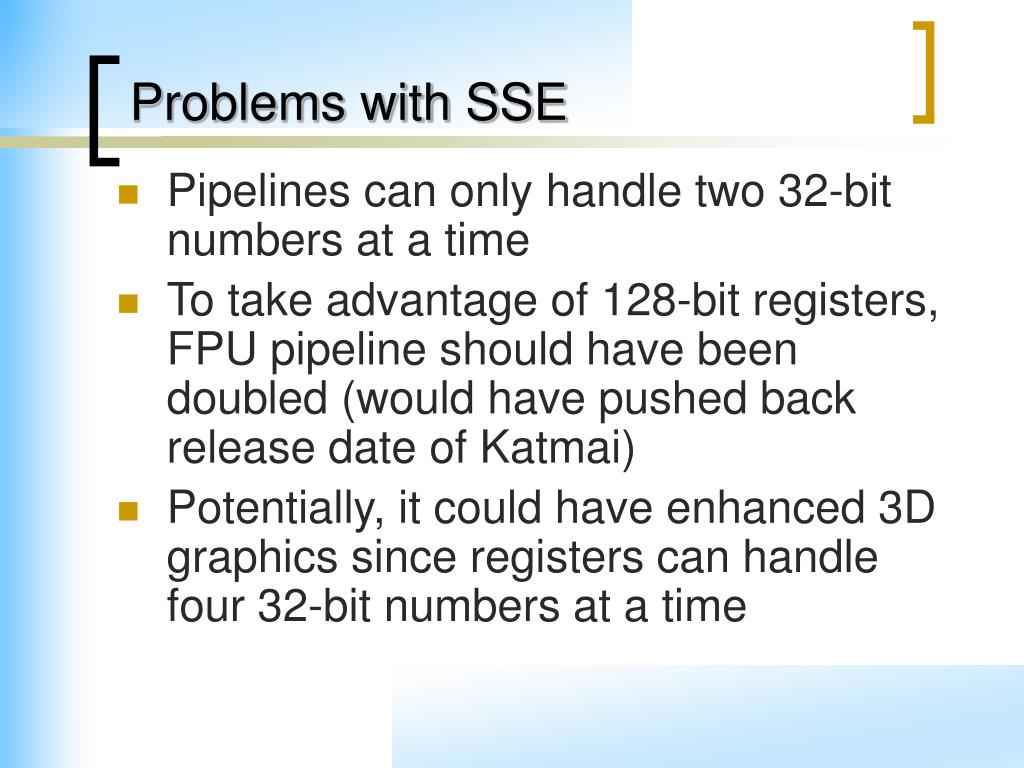 Problems with SSE

- Pipelines can only handle two 32-bit numbers at a time
- To take advantage of 128-bit registers, FPU pipeline should have been doubled (would have pushed back release date of Katmai)
- Potentially, it could have enhanced 3D graphics since registers can handle four 32-bit numbers at a time